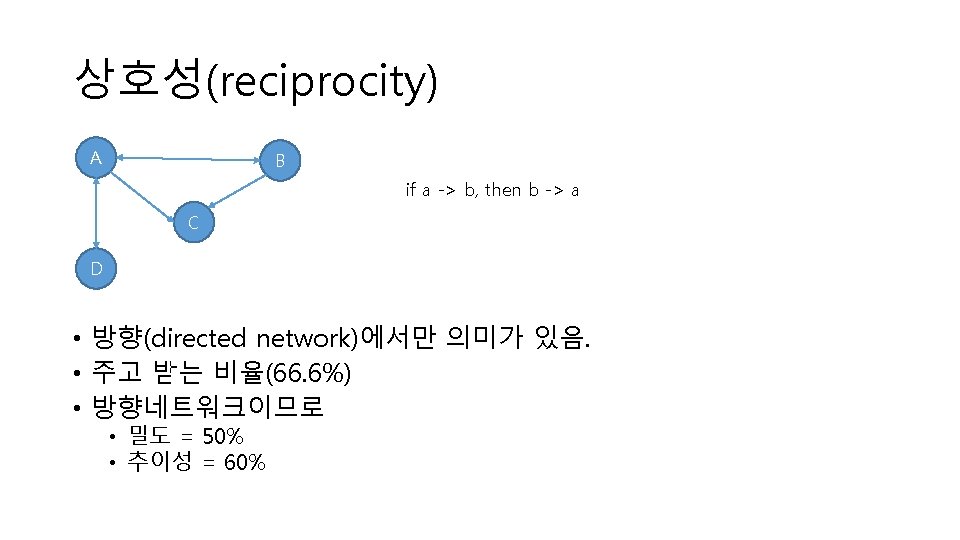 상호성(reciprocity)

A

B

C

D

if a -> b, then b -> a

• 방향(directed network)에서만 의미가 있음.
• 주고 받는 비율(66.6%)
• 방향네트워크이므로
  • 밀도 = 50%
  • 추이성 = 60%